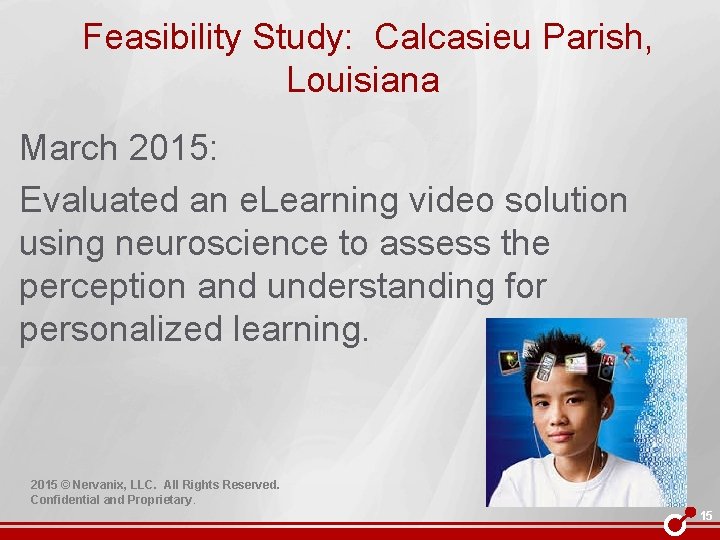 Feasibility Study: Calcasieu Parish, Louisiana

March 2015:

Evaluated an eLearning video solution using neuroscience to assess the perception and understanding for personalized learning.

2015 © Nervanix, LLC. All Rights Reserved.
Confidential and Proprietary.

15